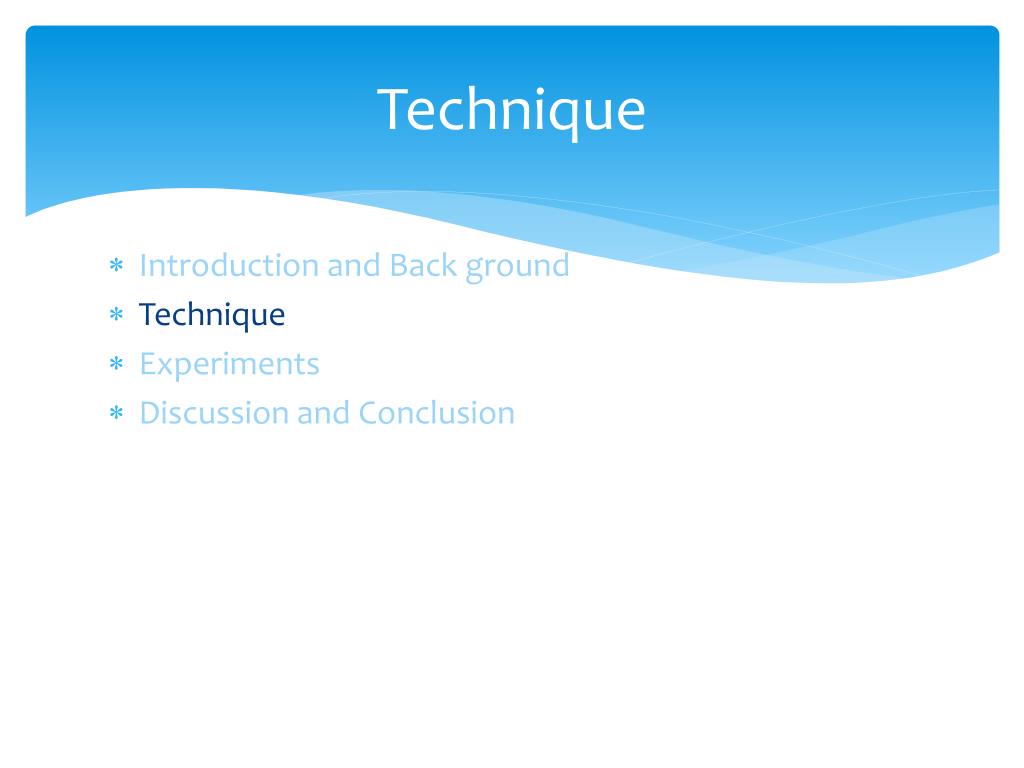 Technique

* Introduction and Back ground
* Technique
* Experiments
* Discussion and Conclusion